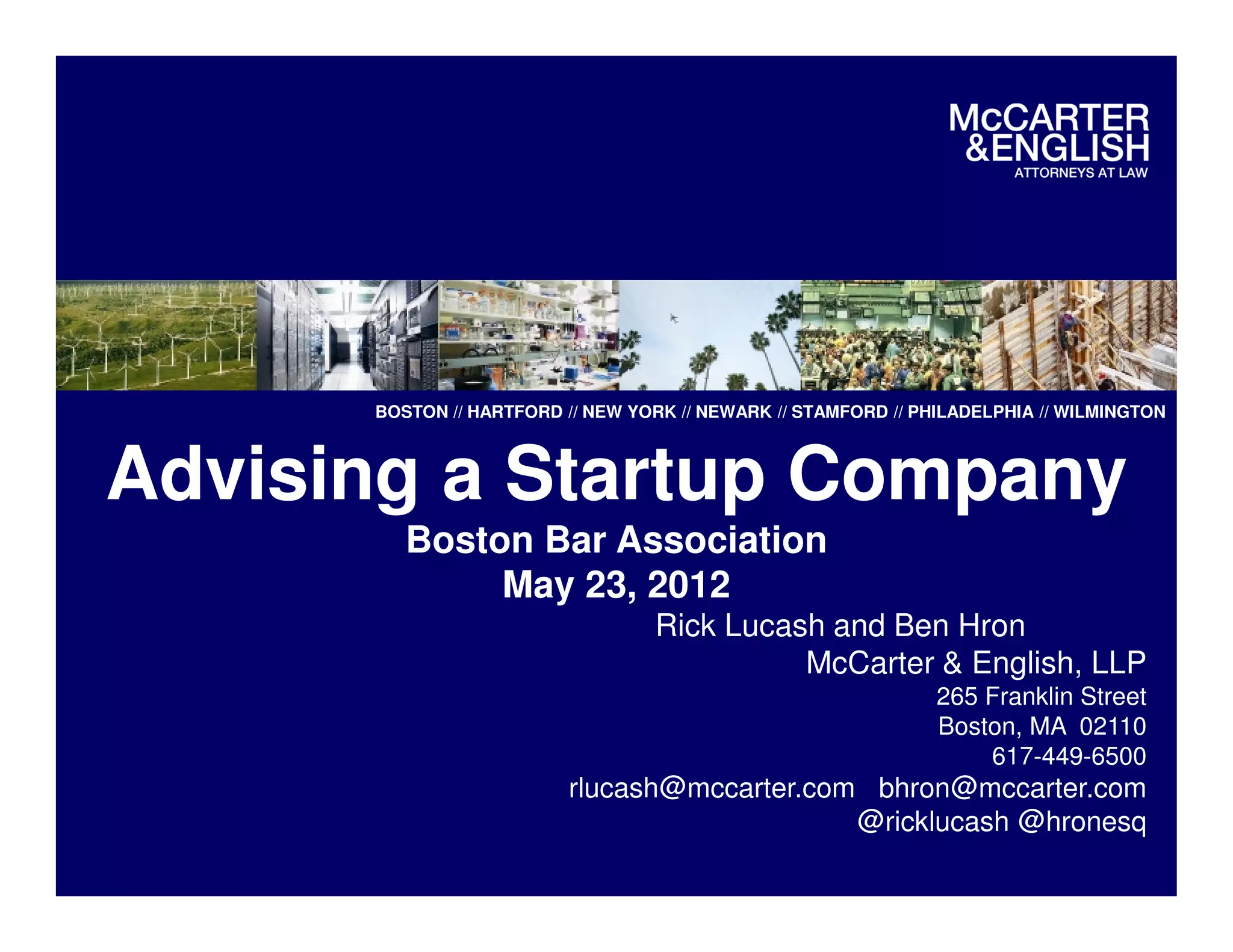 McCARTER
&ENGLISH
ATTORNEYS AT LAW

BOSTON // HARTFORD // NEW YORK // NEWARK // STAMFORD // PHILADELPHIA // WILMINGTON

Advising a Startup Company

Boston Bar Association
May 23, 2012

Rick Lucash and Ben Hron
McCarter & English, LLP
265 Franklin Street
Boston, MA 02110
617-449-6500
rlucash@mccarter.com bhron@mccarter.com
@ricklucash @hronesq